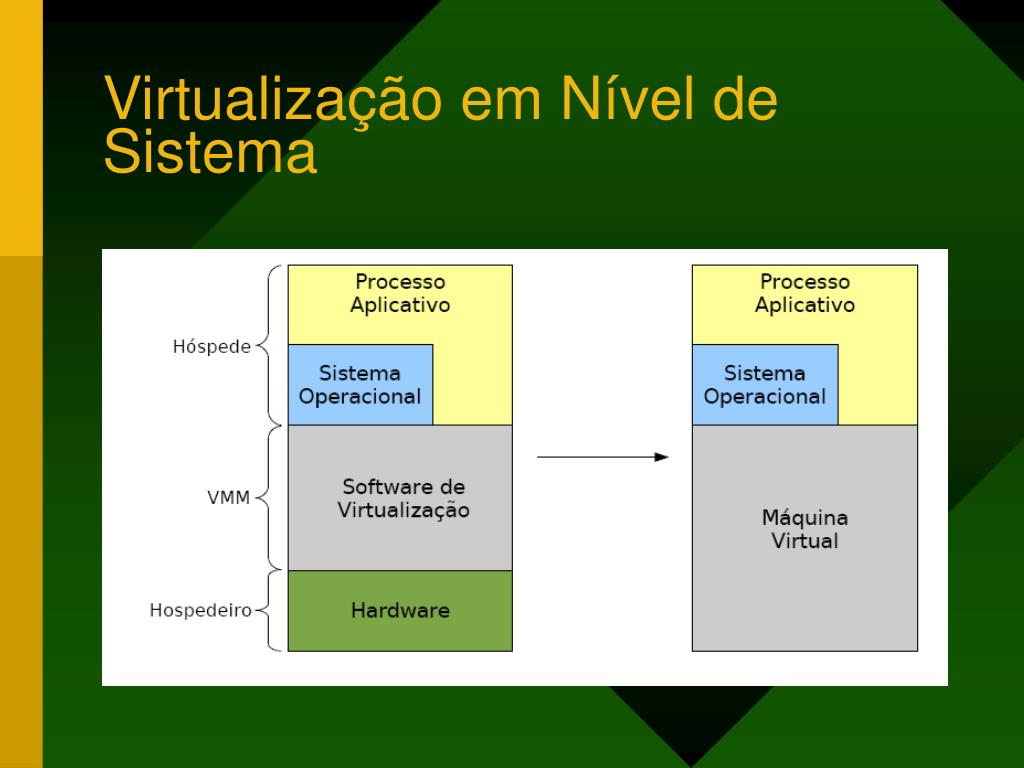 Virtualização em Nível de Sistema

Hóspede
VMM
Hospedeiro

Processo Aplicativo
Sistema Operacional
Software de Virtualização
Hardware

Processo Aplicativo
Sistema Operacional
Máquina Virtual